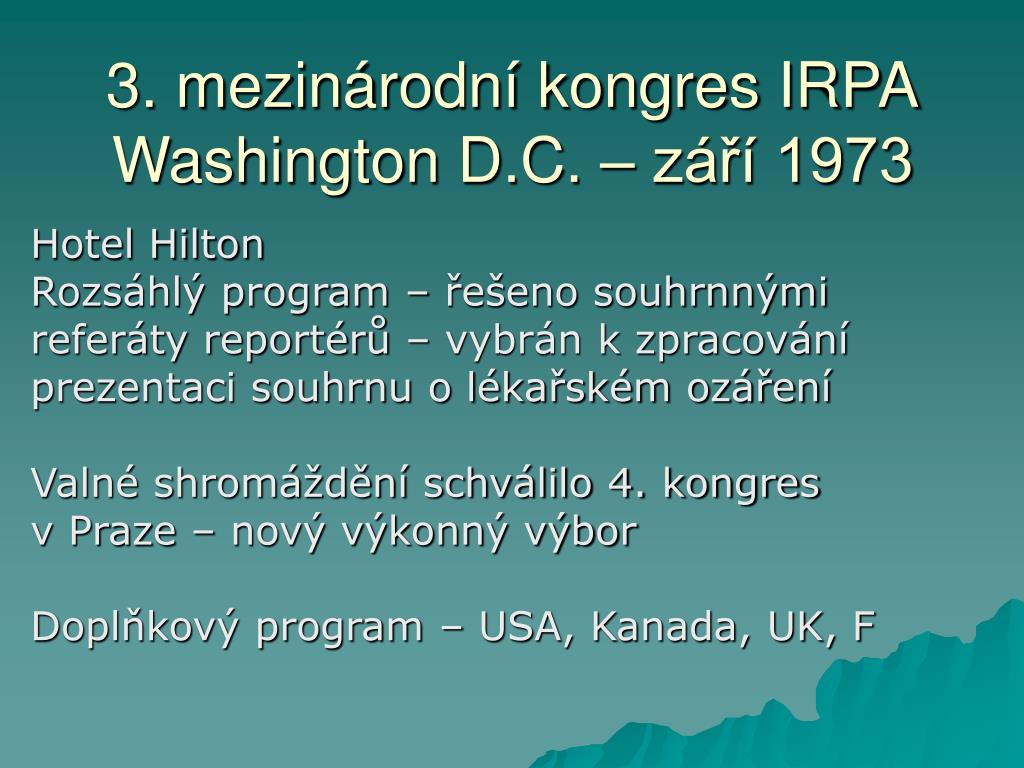 3. mezinárodní kongres IRPA Washington D.C. – září 1973

Hotel Hilton
Rozsáhlý program – řešeno souhrnnými referáty reportérů – vybrán k zpracování prezentaci souhrnu o lékařském ozáření

Valné shromáždění schválilo 4. kongres v Praze – nový výkonný výbor

Doplňkový program – USA, Kanada, UK, F